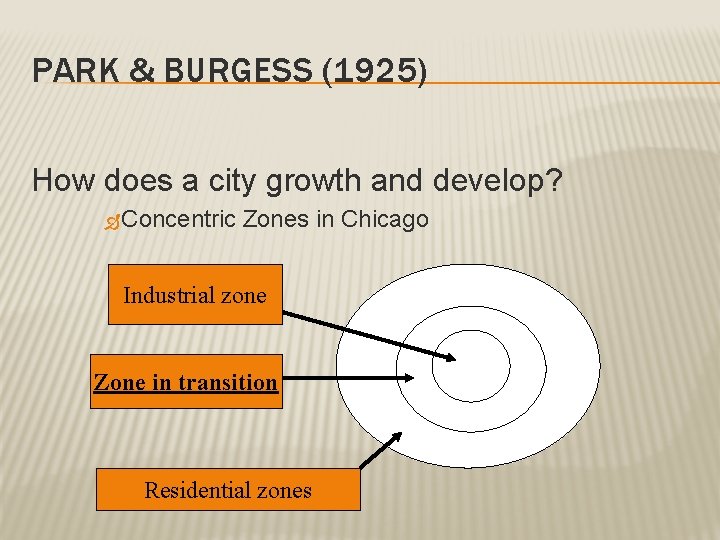 PARK & BURGESS (1925)

How does a city growth and develop?

Concentric Zones in Chicago

Industrial zone

Zone in transition

Residential zones